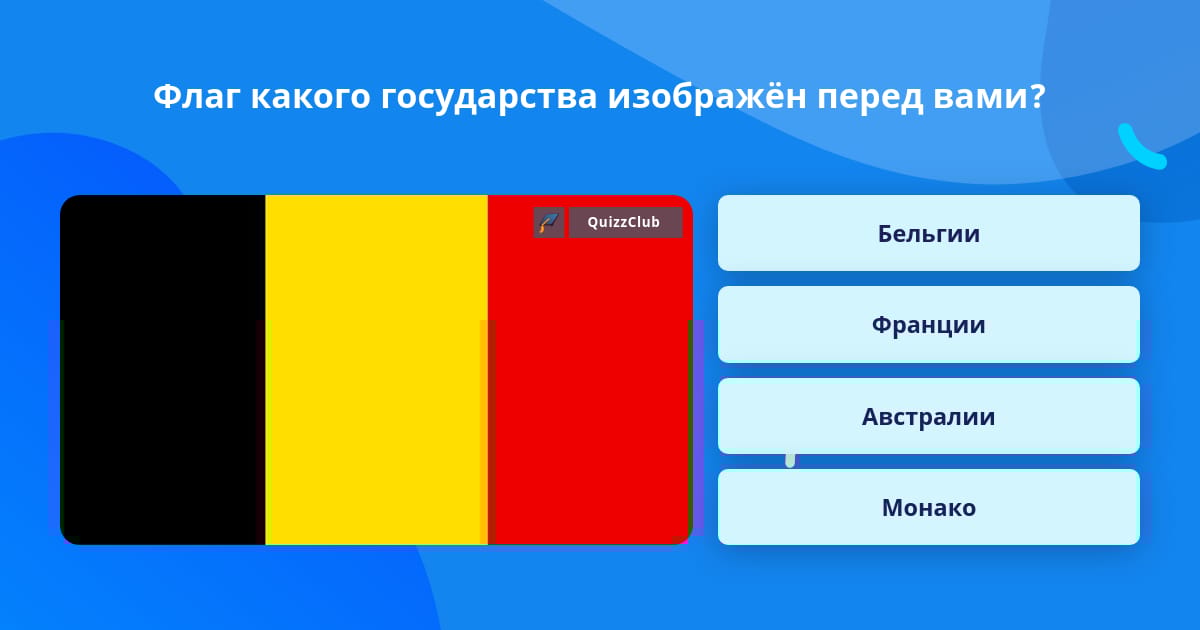 Флаг какого государства изображён перед вами?

QuizzClub

Бельгии

Франции

Австралии

Монако